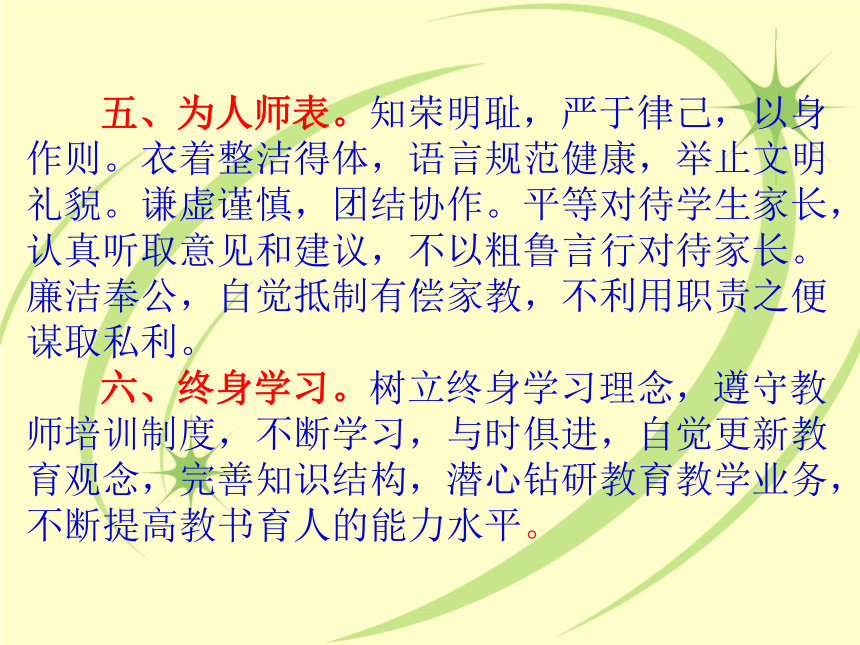 五、为人师表。知荣明耻，严于律己，以身作则。衣着整洁得体，语言规范健康，举止文明礼貌。谦虚谨慎，团结协作。平等对待学生家长，认真听取意见和建议，不以粗鲁言行对待家长。廉洁奉公，自觉抵制有偿家教，不利用职责之便谋取私利。

六、终身学习。树立终身学习理念，遵守教师培训制度，不断学习，与时俱进，自觉更新教育观念，完善知识结构，潜心钻研教育教学业务，不断提高教书育人的能力水平。